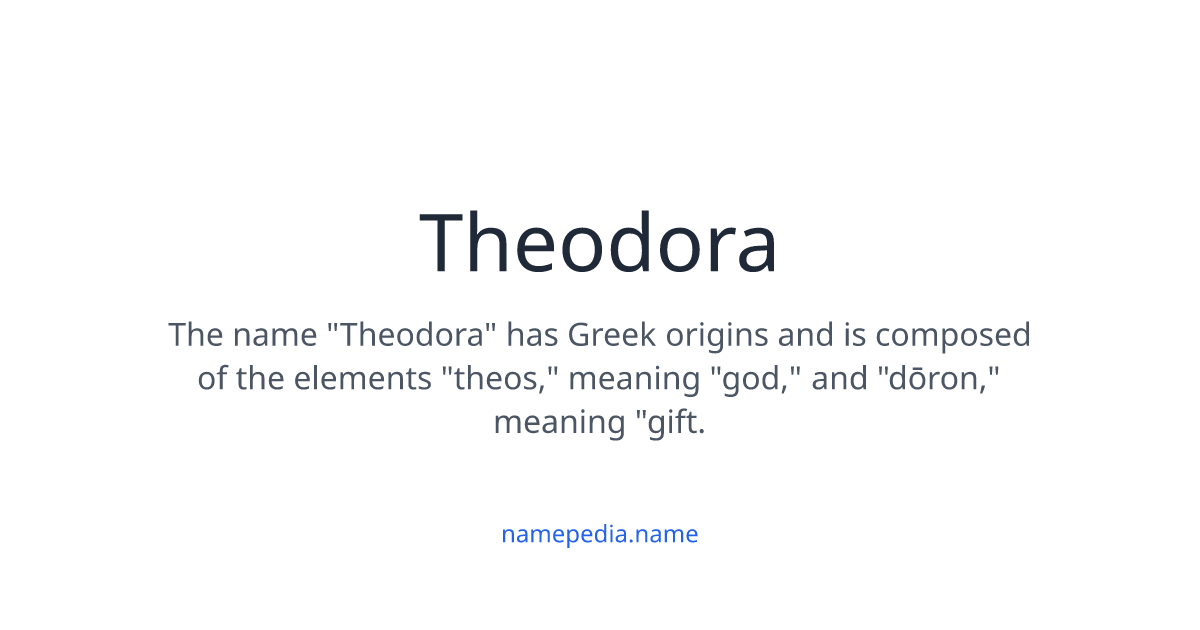 Theodora

The name "Theodora" has Greek origins and is composed of the elements "theos," meaning "god," and "dōron," meaning "gift.

namepedia.name